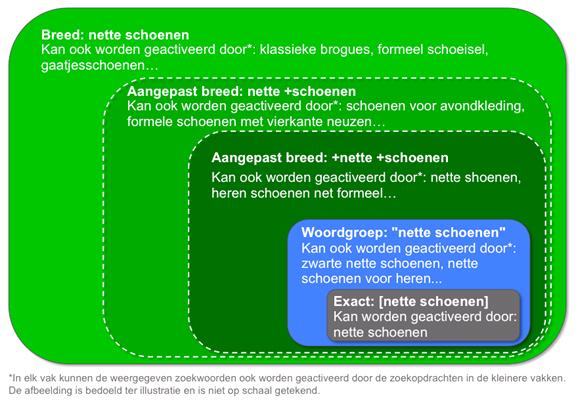 Breed: nette schoenen
Kan ook worden geactiveerd door*: klassieke brogues, formeel schoeisel, gaatjesschoenen…

Aangepast breed: nette +schoenen
Kan ook worden geactiveerd door*: schoenen voor avondkleding, formele schoenen met vierkante neuzen…

Aangepast breed: +nette +schoenen
Kan ook worden geactiveerd door*: nette shoenen, heren schoenen net formeel…

Woordgroep: "nette schoenen"
Kan ook worden geactiveerd door*: zwarte nette schoenen, nette schoenen voor heren...

Exact: [nette schoenen]
Kan worden geactiveerd door: nette schoenen

*In elk vak kunnen de weergegeven zoekwoorden ook worden geactiveerd door de zoekopdrachten in de kleinere vakken. De afbeelding is bedoeld ter illustratie en is niet op schaal getekend.